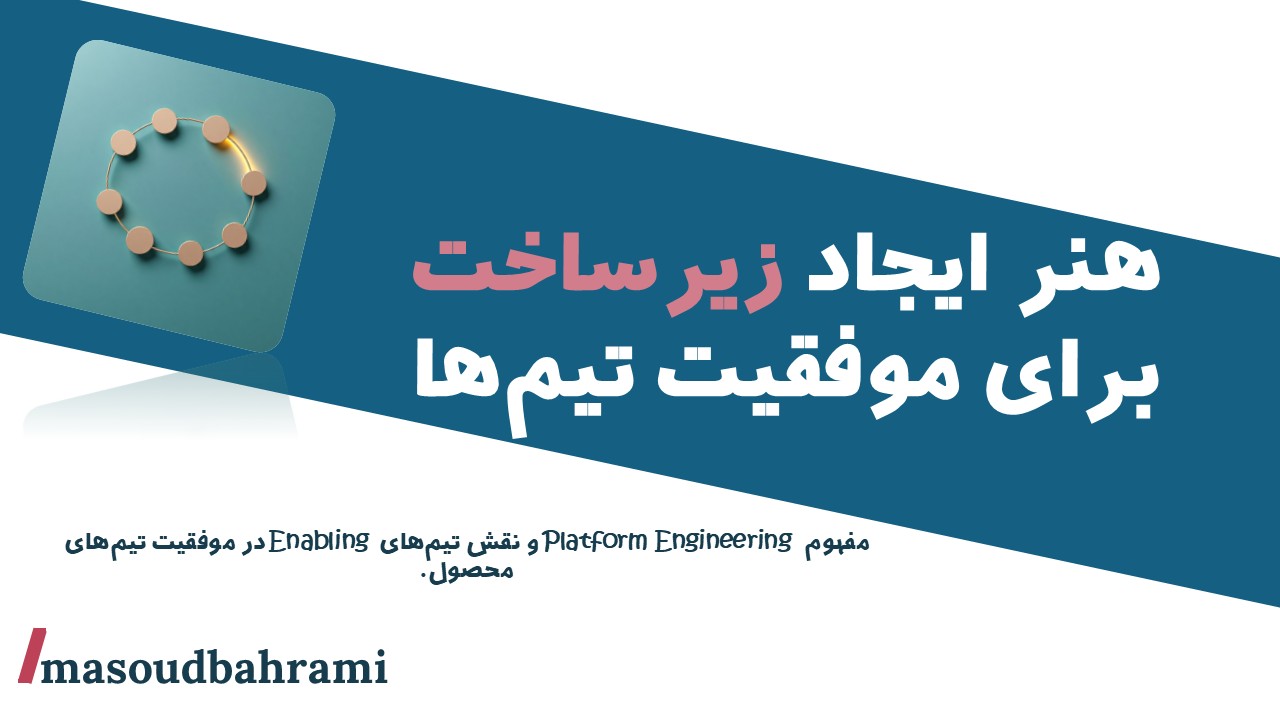 هنر ایجاد زیرساخت برای موفقیت تیم‌ها

مفهوم Platform Engineering و نقش تیم‌های Enabling در موفقیت تیم‌های محصول.

/masoudbahrami